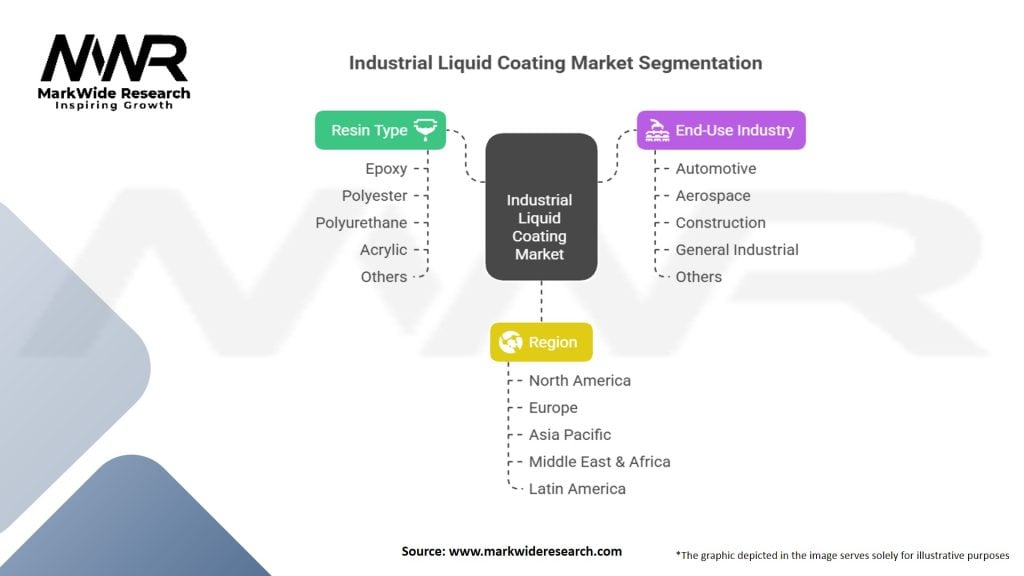 MWR
MarkWide Research
Inspiring Growth

Industrial Liquid Coating Market Segmentation

Resin Type
Epoxy
Polyester
Polyurethane
Acrylic
Others

Industrial Liquid Coating Market

End-Use Industry
Automotive
Aerospace
Construction
General Industrial
Others

Region
North America
Europe
Asia Pacific
Middle East & Africa
Latin America

Source: www.markwideresearch.com

*The graphic depicted in the image serves solely for illustrative purposes